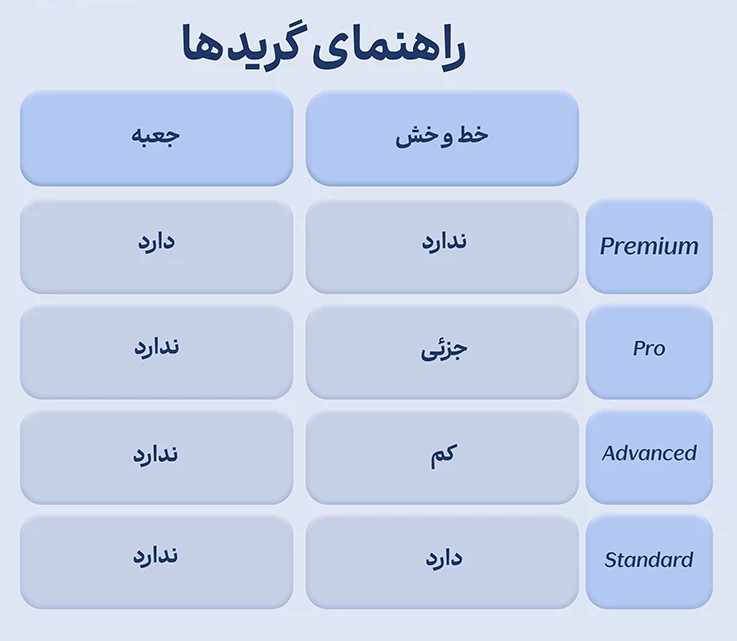 راهنمای گریدها

| | خط و خش | جعبه |
|---|---|---|
| Premium | ندارد | دارد |
| Pro | جزئی | ندارد |
| Advanced | کم | ندارد |
| Standard | دارد | ندارد |